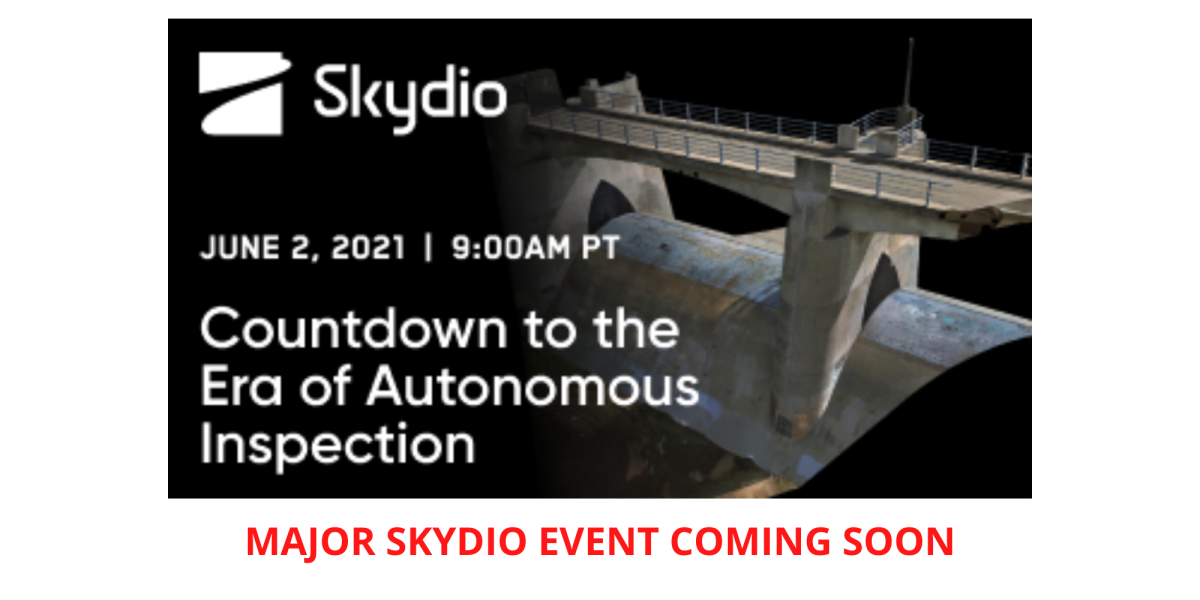 Skydio

JUNE 2, 2021 | 9:00AM PT

Countdown to the Era of Autonomous Inspection

MAJOR SKYDIO EVENT COMING SOON